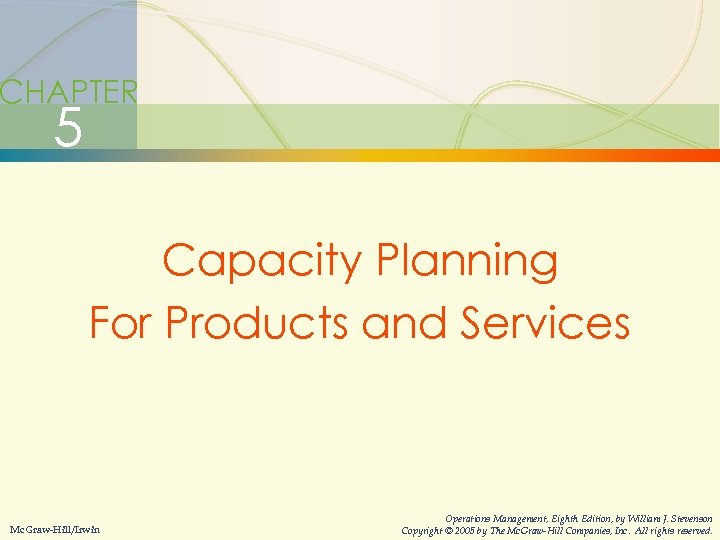 CHAPTER
5

Capacity Planning
For Products and Services

McGraw-Hill/Irwin

Operations Management, Eighth Edition, by William J. Stevenson
Copyright © 2005 by The McGraw-Hill Companies, Inc. All rights reserved.